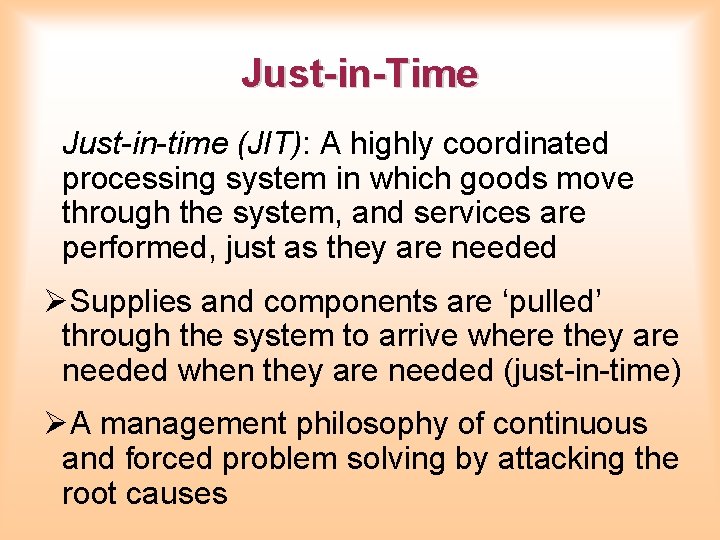 Just-in-Time

Just-in-time (JIT): A highly coordinated processing system in which goods move through the system, and services are performed, just as they are needed

➢Supplies and components are ‘pulled’ through the system to arrive where they are needed when they are needed (just-in-time)

➢A management philosophy of continuous and forced problem solving by attacking the root causes